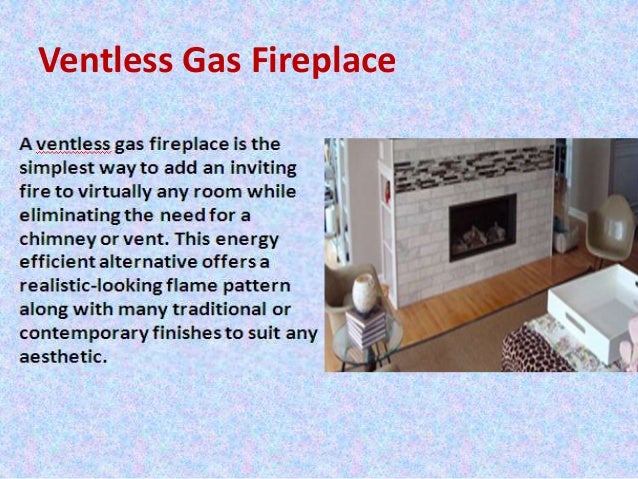 Ventless Gas Fireplace

A ventless gas fireplace is the simplest way to add an inviting fire to virtually any room while eliminating the need for a chimney or vent. This energy efficient alternative offers a realistic-looking flame pattern along with many traditional or contemporary finishes to suit any aesthetic.